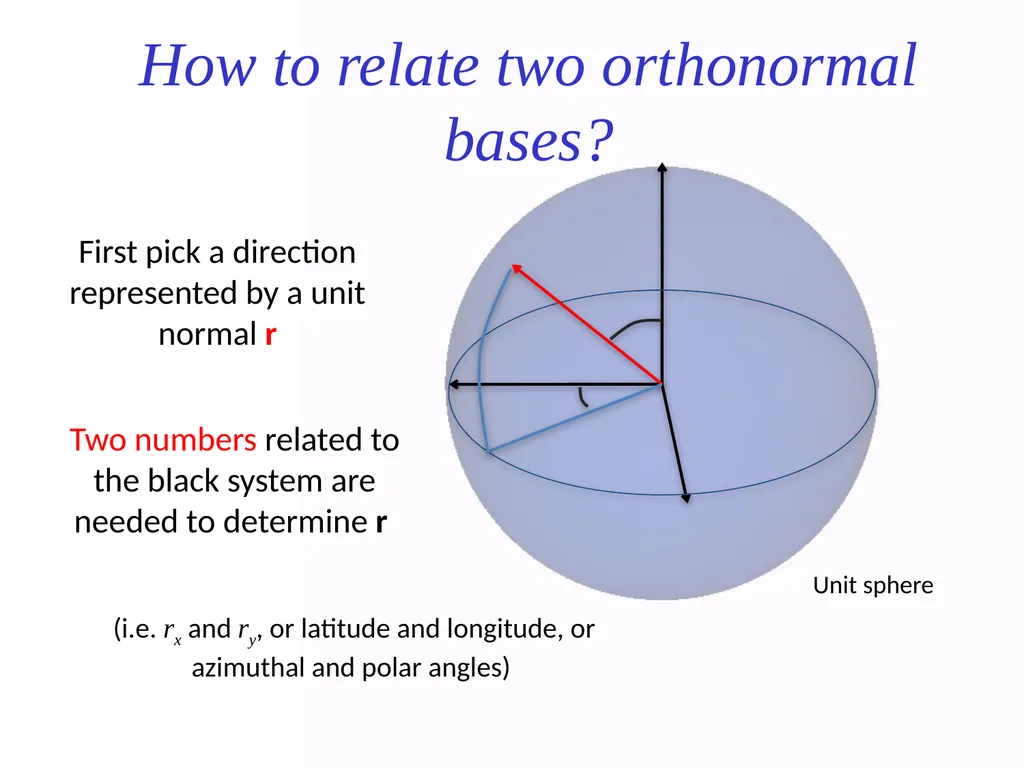 How to relate two orthonormal bases?

First pick a direction represented by a unit normal **r**

Two numbers related to the black system are needed to determine **r**

Unit sphere

(i.e. $r_x$ and $r_y$, or latitude and longitude, or azimuthal and polar angles)